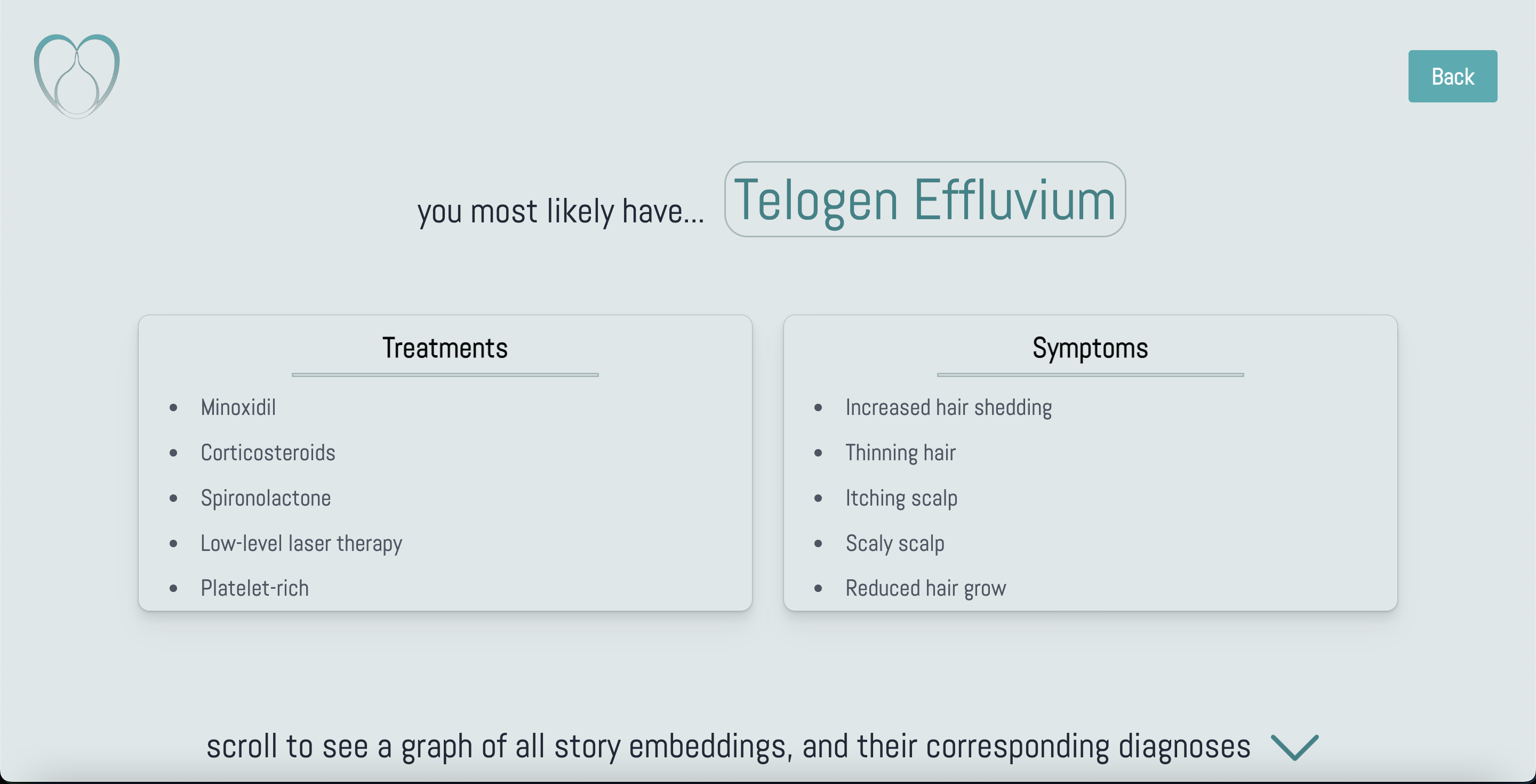 Back

you most likely have... Telogen Effluvium

Treatments

- Minoxidil
- Corticosteroids
- Spironolactone
- Low-level laser therapy
- Platelet-rich

Symptoms

- Increased hair shedding
- Thinning hair
- Itching scalp
- Scaly scalp
- Reduced hair grow

scroll to see a graph of all story embeddings, and their corresponding diagnoses